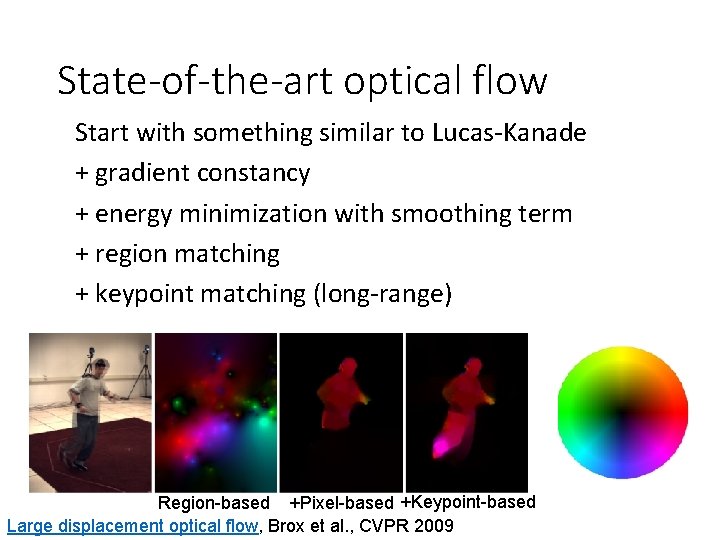 State-of-the-art optical flow

Start with something similar to Lucas-Kanade

+ gradient constancy

+ energy minimization with smoothing term

+ region matching

+ keypoint matching (long-range)

Region-based +Pixel-based +Keypoint-based

Large displacement optical flow, Brox et al., CVPR 2009